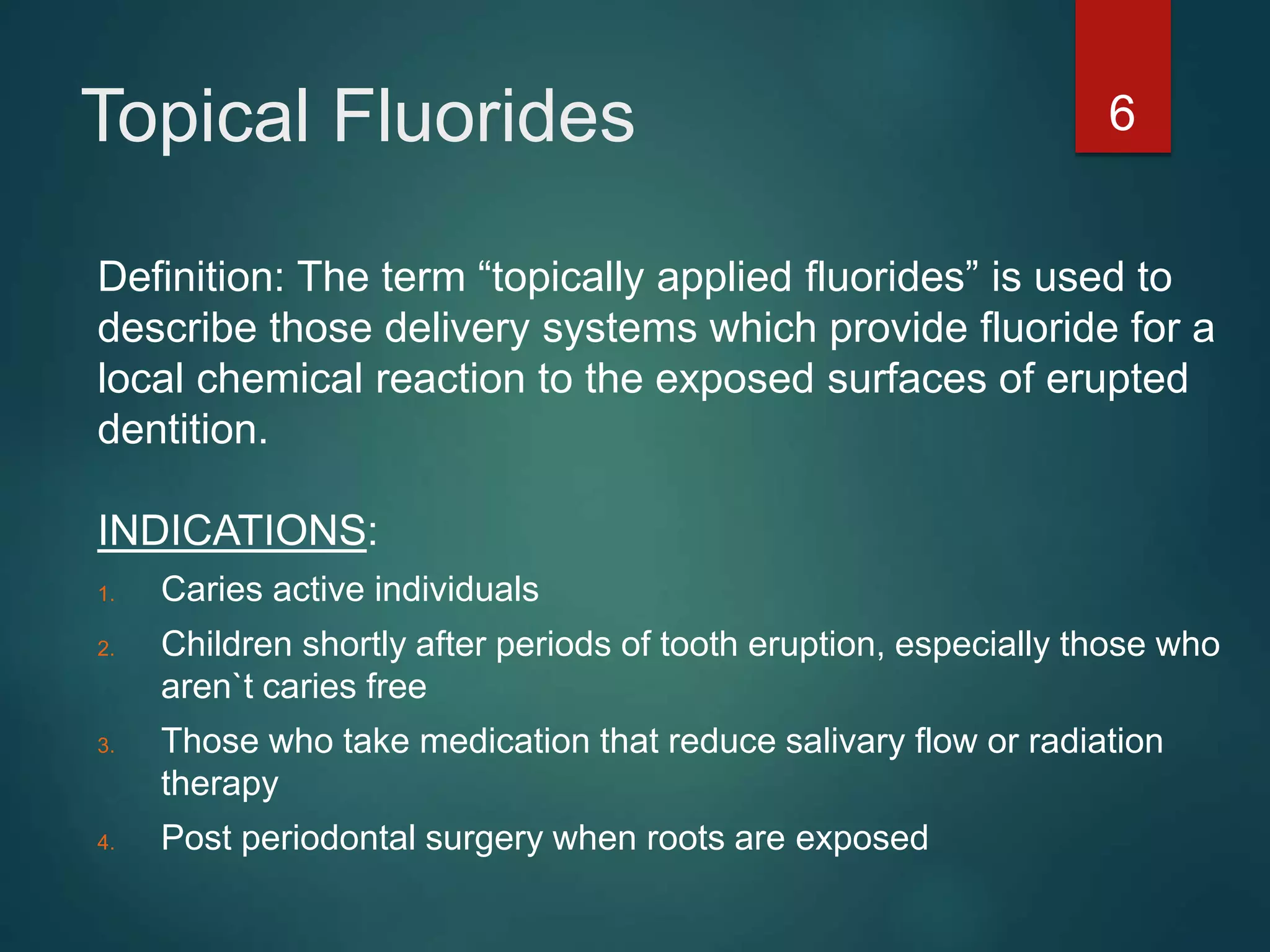 Topical Fluorides

6

Definition: The term “topically applied fluorides” is used to describe those delivery systems which provide fluoride for a local chemical reaction to the exposed surfaces of erupted dentition.

INDICATIONS:

1. Caries active individuals
2. Children shortly after periods of tooth eruption, especially those who aren`t caries free
3. Those who take medication that reduce salivary flow or radiation therapy
4. Post periodontal surgery when roots are exposed